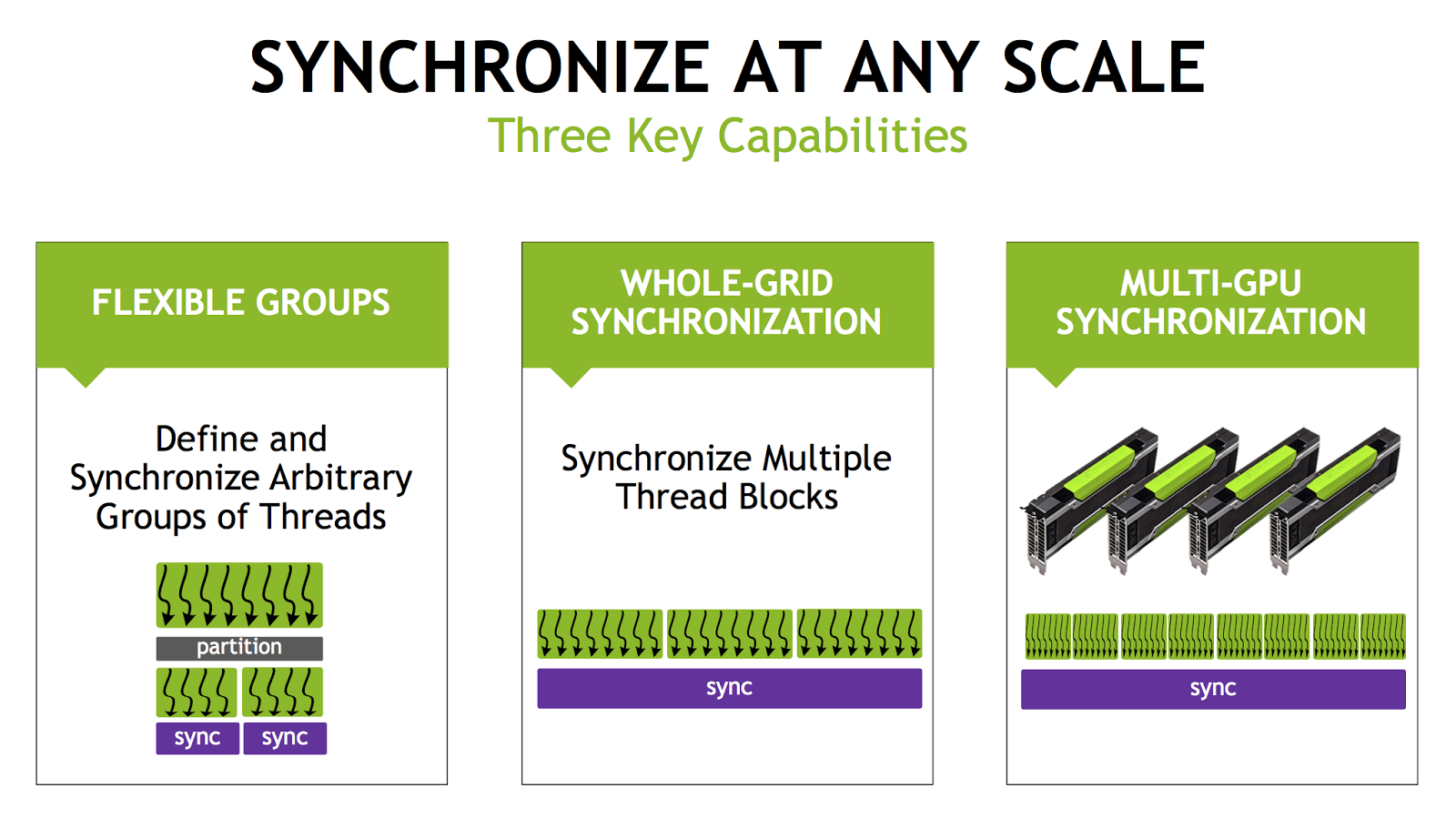 SYNCHRONIZE AT ANY SCALE

Three Key Capabilities

FLEXIBLE GROUPS

Define and Synchronize Arbitrary Groups of Threads

partition

sync

sync

WHOLE-GRID SYNCHRONIZATION

Synchronize Multiple Thread Blocks

sync

MULTI-GPU SYNCHRONIZATION

sync